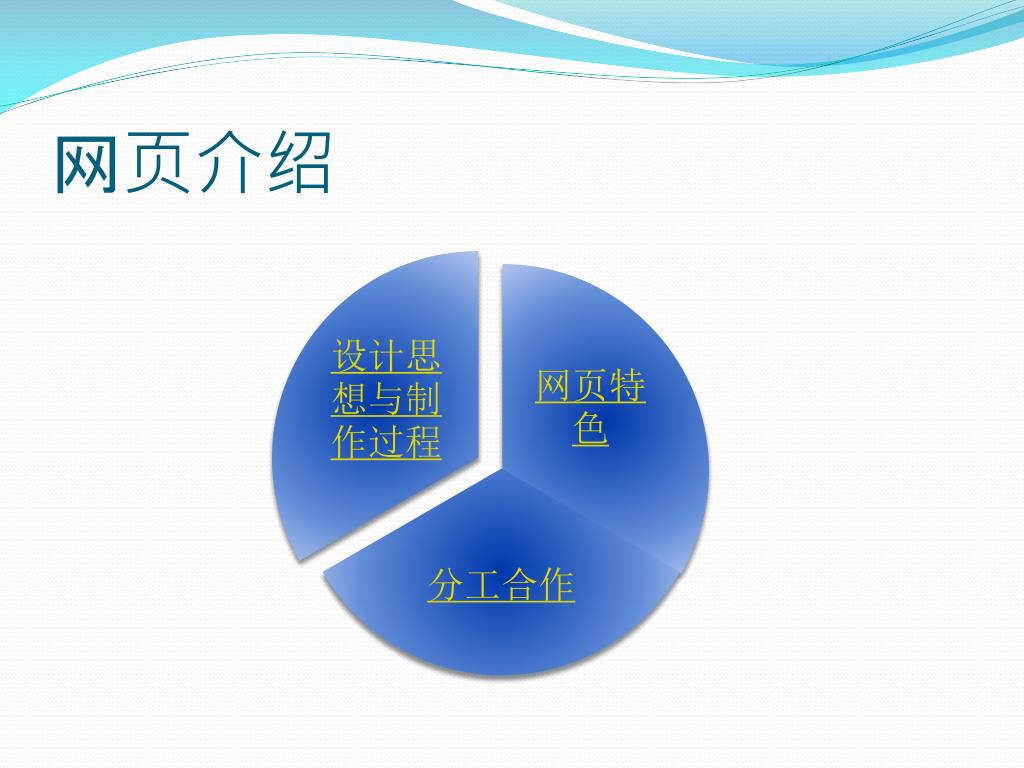 网页介绍

设计思想与制作过程

网页特色

分工合作